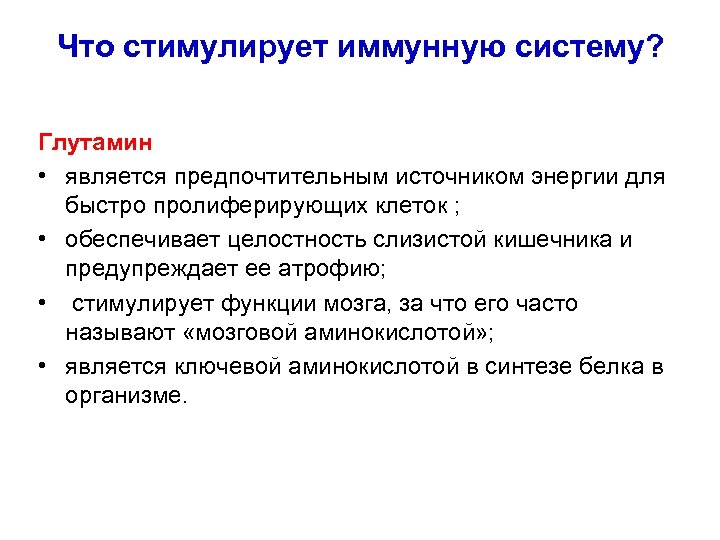 Что стимулирует иммунную систему?

Глутамин

• является предпочтительным источником энергии для быстро пролиферирующих клеток ;

• обеспечивает целостность слизистой кишечника и предупреждает ее атрофию;

• стимулирует функции мозга, за что его часто называют «мозговой аминокислотой»;

• является ключевой аминокислотой в синтезе белка в организме.